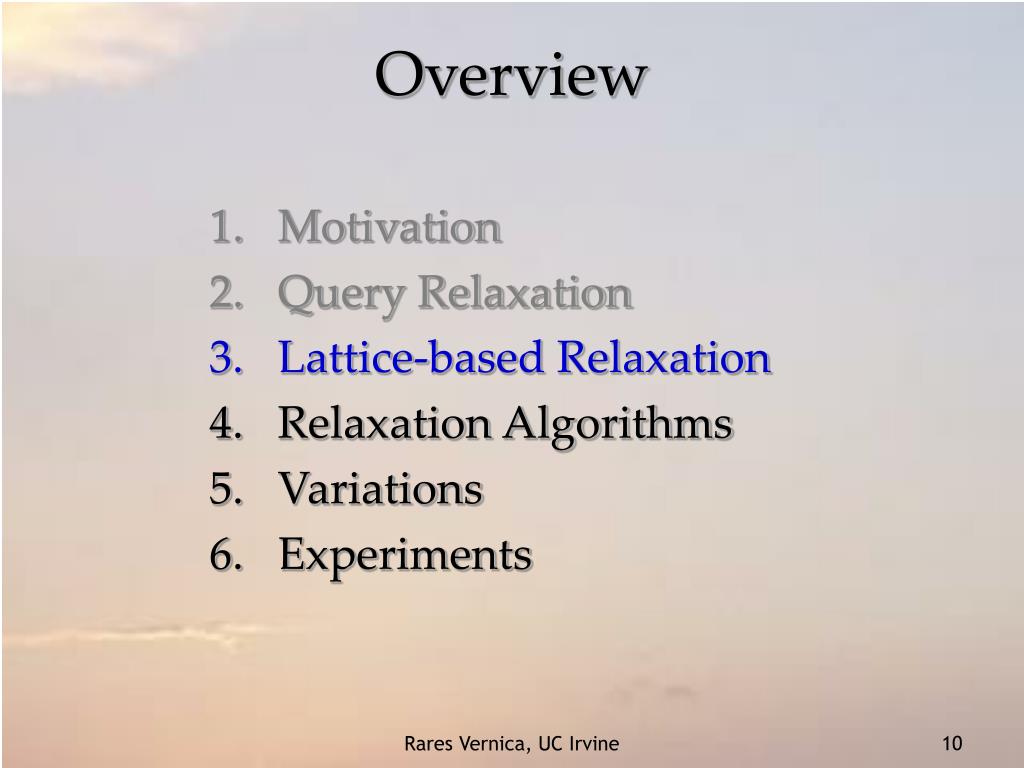 Overview

1. Motivation
2. Query Relaxation
3. Lattice-based Relaxation
4. Relaxation Algorithms
5. Variations
6. Experiments

Rares Vernica, UC Irvine

10